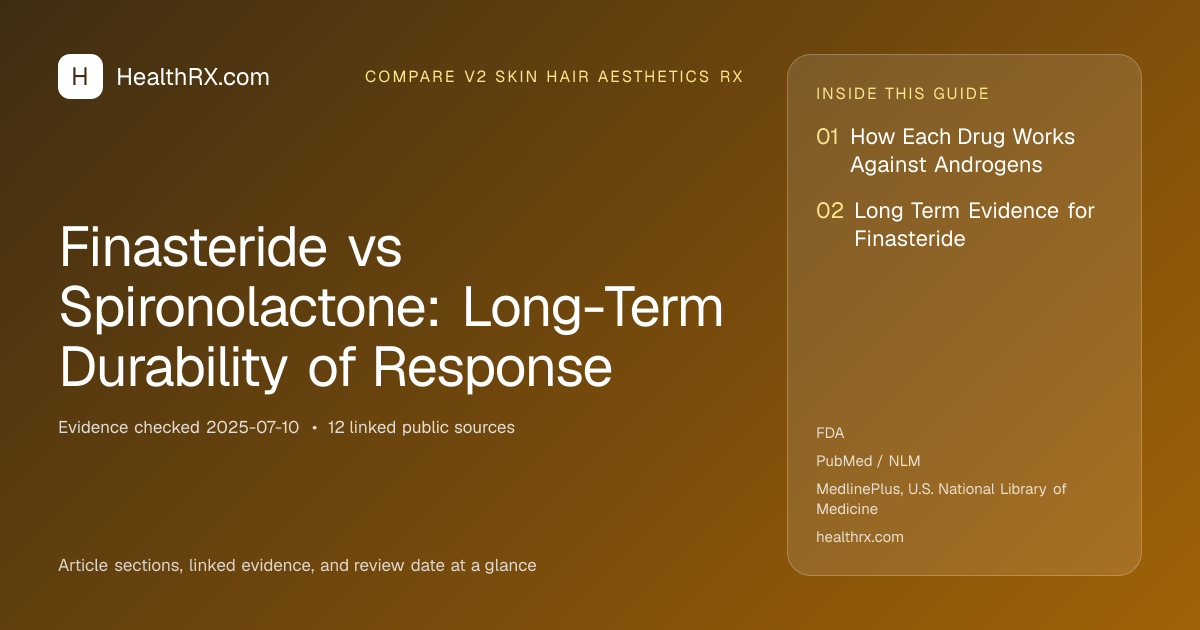 H HealthRX.com

COMPARE V2 SKIN HAIR AESTHETICS RX

Finasteride vs Spironolactone: Long-Term Durability of Response

Evidence checked 2025-07-10 • 12 linked public sources

Article sections, linked evidence, and review date at a glance

INSIDE THIS GUIDE

01 How Each Drug Works Against Androgens

02 Long Term Evidence for Finasteride

FDA

PubMed / NLM

MedlinePlus, U.S. National Library of Medicine

healthrx.com